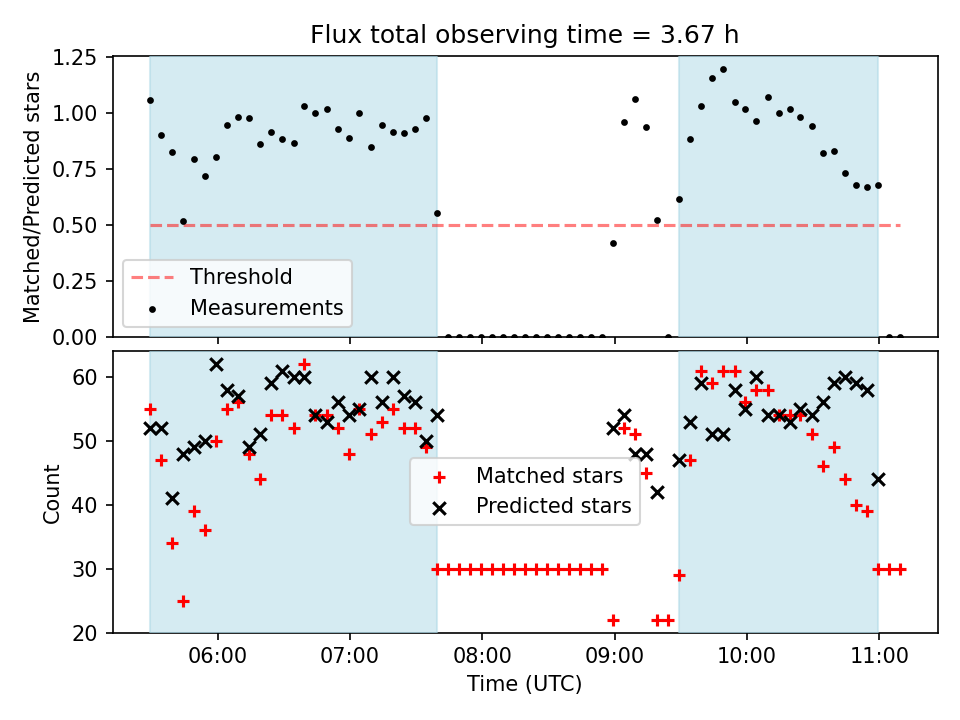 Flux total observing time = 3.67 h

Matched/Predicted stars

1.25
1.00
0.75
0.50
0.25
0.00

Threshold
Measurements

Count

60
50
40
30
20

Matched stars
Predicted stars

06:00
07:00
08:00
09:00
10:00
11:00

Time (UTC)